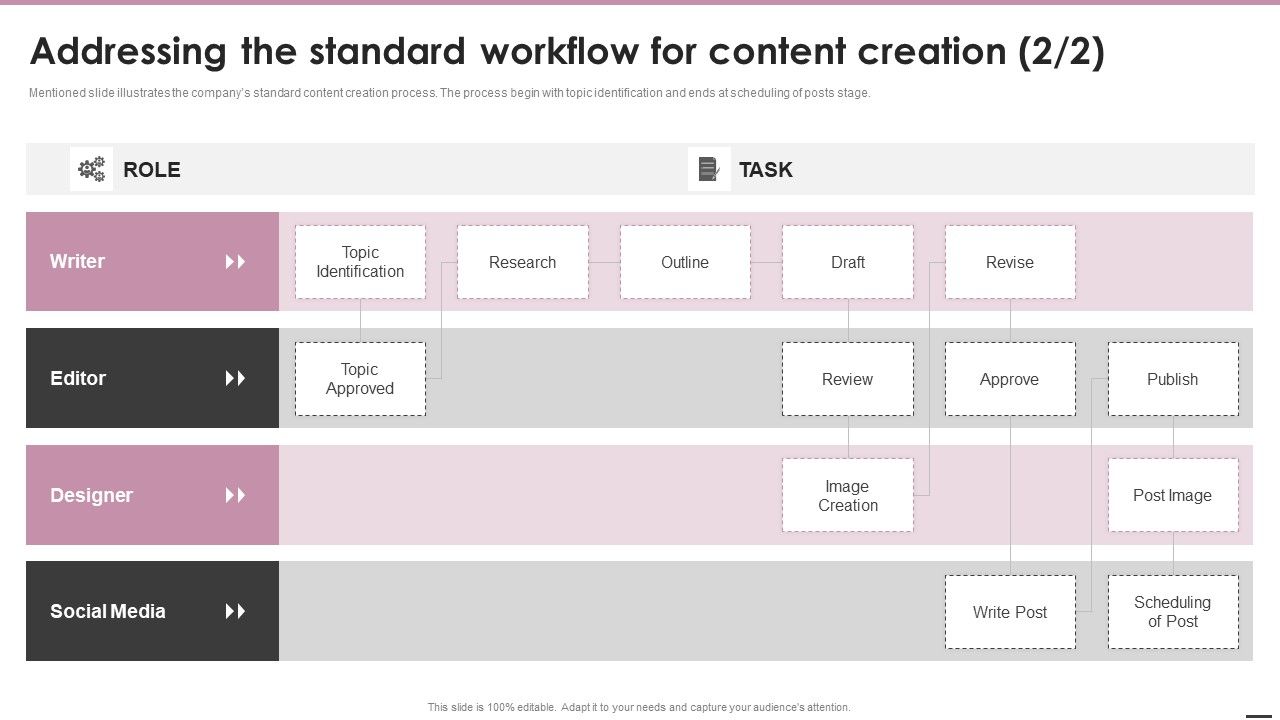 Addressing the standard workflow for content creation (2/2)

Mentioned slide illustrates the company's standard content creation process. The process begin with topic identification and ends at scheduling of posts stage.

ROLE

TASK

Writer

Topic Identification

Research

Outline

Draft

Revise

Editor

Topic Approved

Review

Approve

Publish

Designer

Image Creation

Post Image

Social Media

Write Post

Scheduling of Post

This slide is 100% editable. Adapt it to your needs and capture your audience's attention.